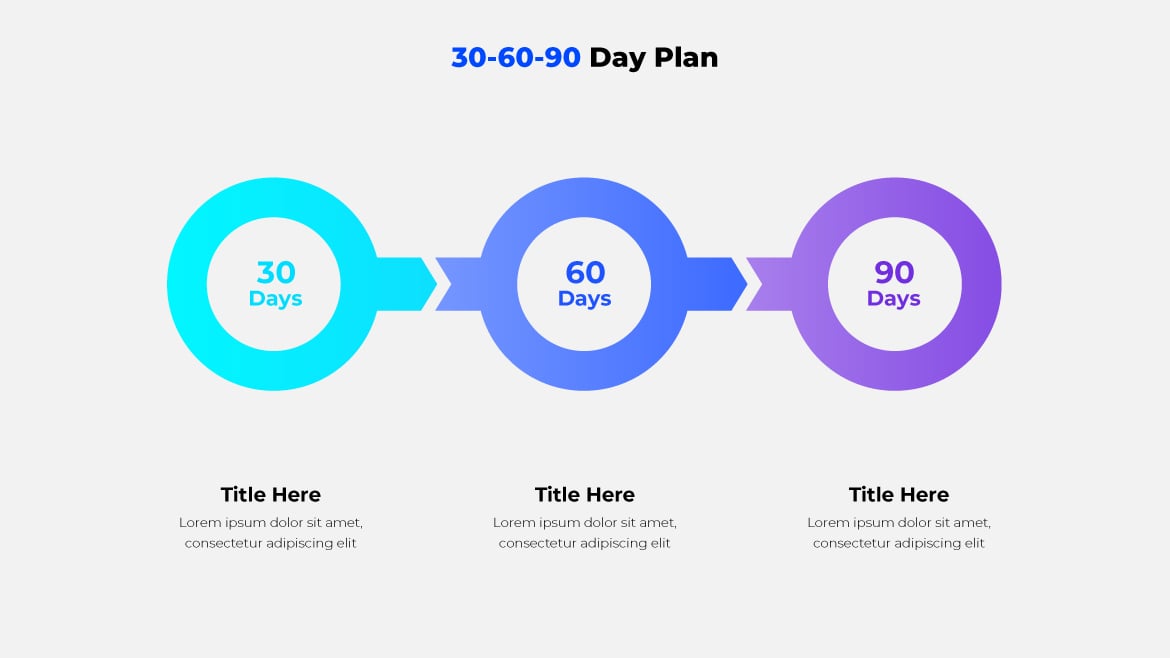 30-60-90 Day Plan

30
Days

60
Days

90
Days

Title Here
Lorem ipsum dolor sit amet, consectetur adipiscing elit

Title Here
Lorem ipsum dolor sit amet, consectetur adipiscing elit

Title Here
Lorem ipsum dolor sit amet, consectetur adipiscing elit